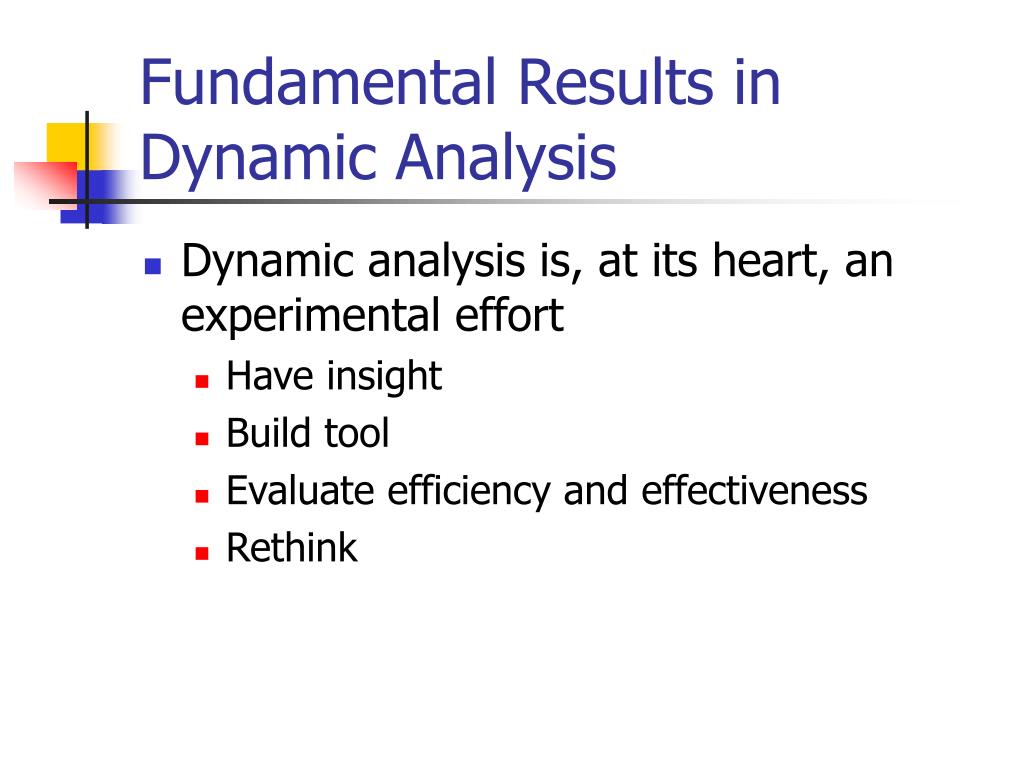 Fundamental Results in Dynamic Analysis

- Dynamic analysis is, at its heart, an experimental effort
  - Have insight
  - Build tool
  - Evaluate efficiency and effectiveness
  - Rethink